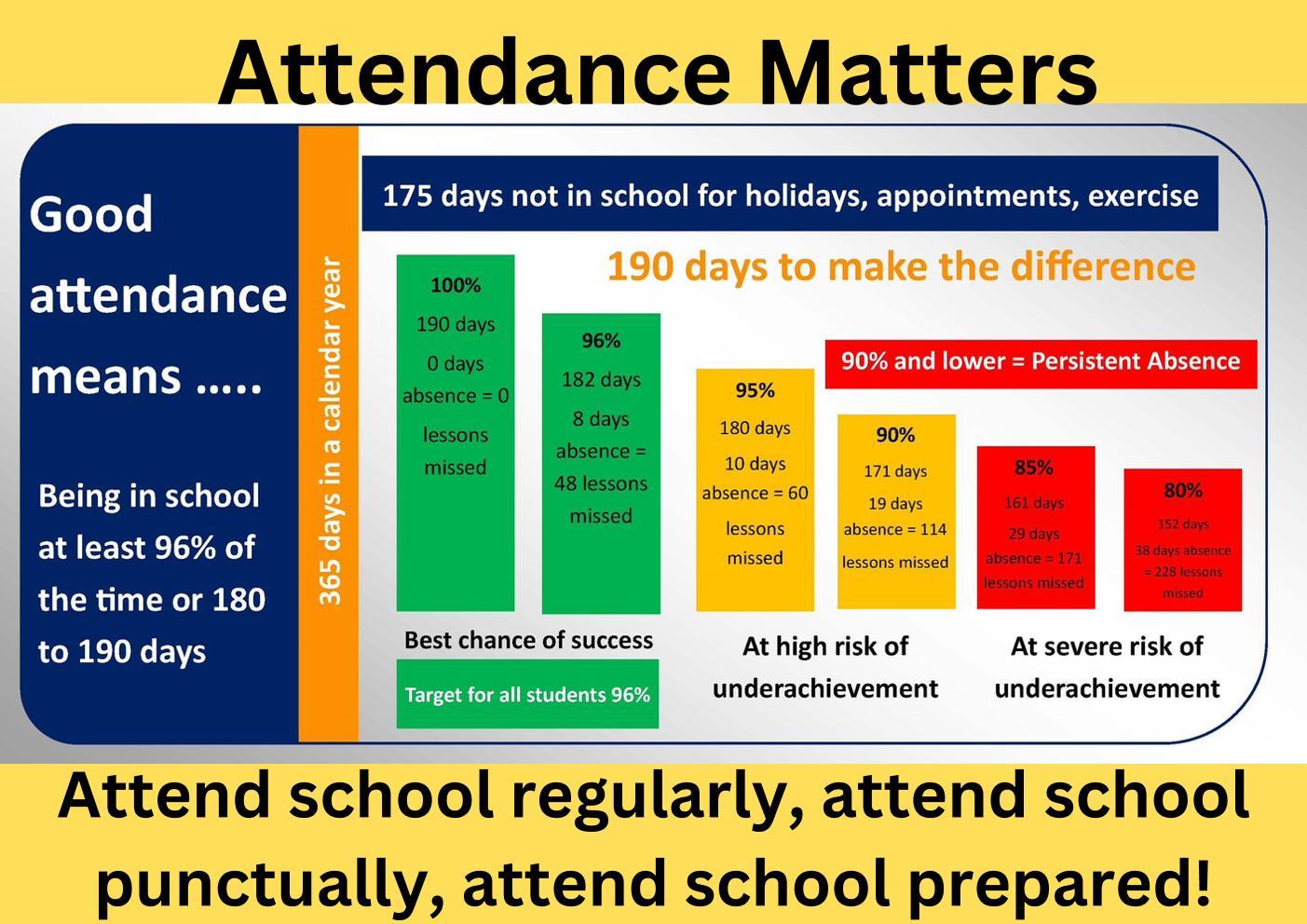 Attendance Matters

Good attendance means .....

Being in school at least 96% of the time or 180 to 190 days

365 days in a calendar year

175 days not in school for holidays, appointments, exercise

190 days to make the difference

100%
190 days
0 days absence = 0 lessons missed

96%
182 days
8 days absence = 48 lessons missed

90% and lower = Persistent Absence

95%
180 days
10 days absence = 60 lessons missed

90%
171 days
19 days absence = 114 lessons missed

85%
161 days
29 days absence = 171 lessons missed

80%
152 days
38 days absence = 228 lessons missed

Best chance of success

Target for all students 96%

At high risk of underachievement

At severe risk of underachievement

Attend school regularly, attend school punctually, attend school prepared!